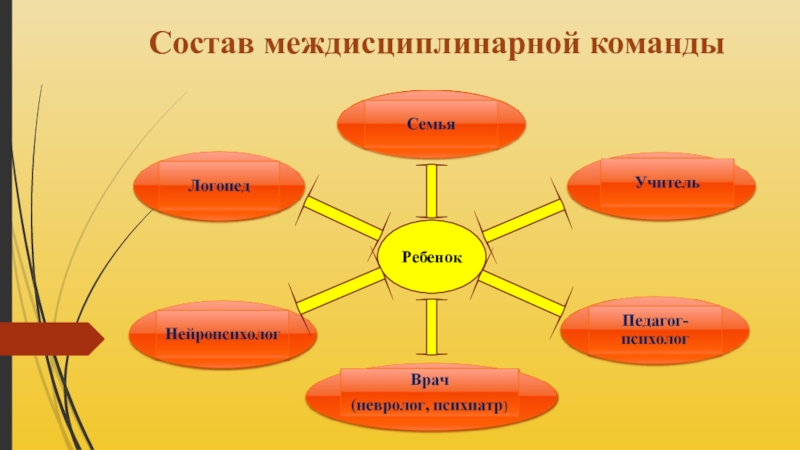 Состав междисциплинарной команды

Семья

Логопед

Учитель

Ребенок

Нейропсихолог

Педагог-психолог

Врач
(невролог, психиатр)